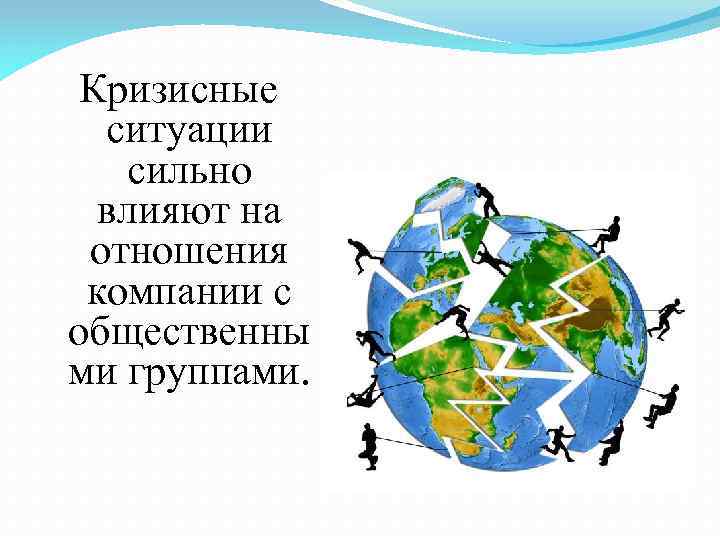 Кризисные ситуации сильно влияют на отношения компании с общественными группами.